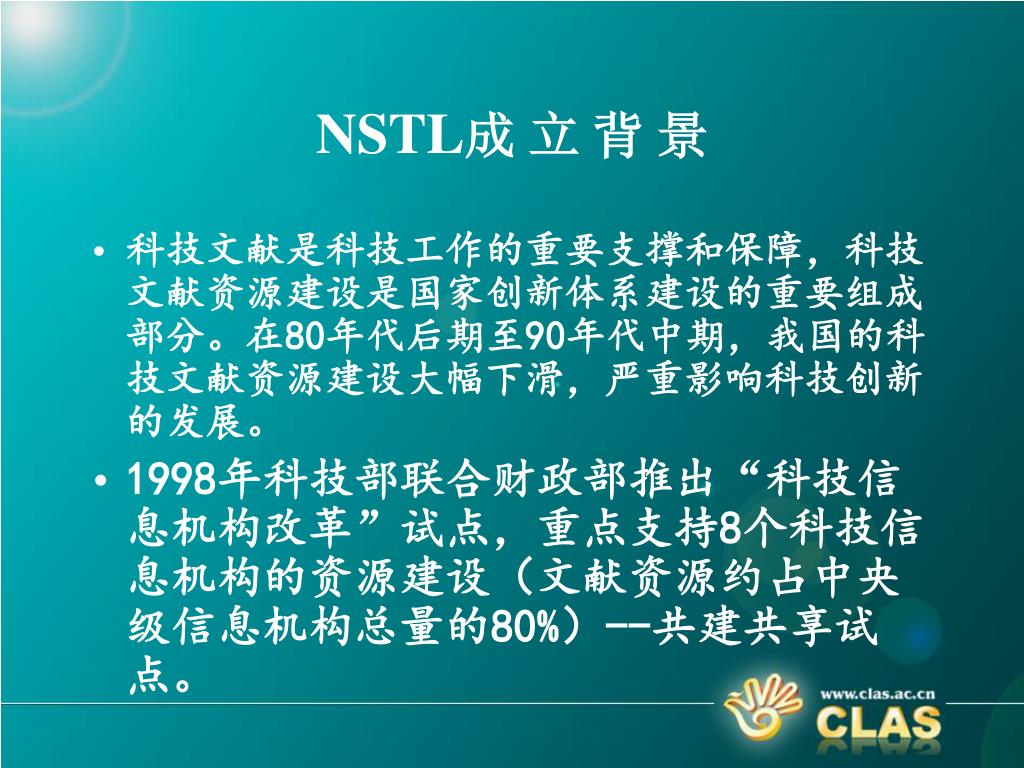 NSTL成 立 背 景

• 科技文献是科技工作的重要支撑和保障，科技文献资源建设是国家创新体系建设的重要组成部分。在80年代后期至90年代中期，我国的科技文献资源建设大幅下滑，严重影响科技创新的发展。

• 1998年科技部联合财政部推出“科技信息机构改革”试点，重点支持8个科技信息机构的资源建设（文献资源约占中央级信息机构总量的80%）--共建共享试点。

www.clas.ac.cn
CLAS